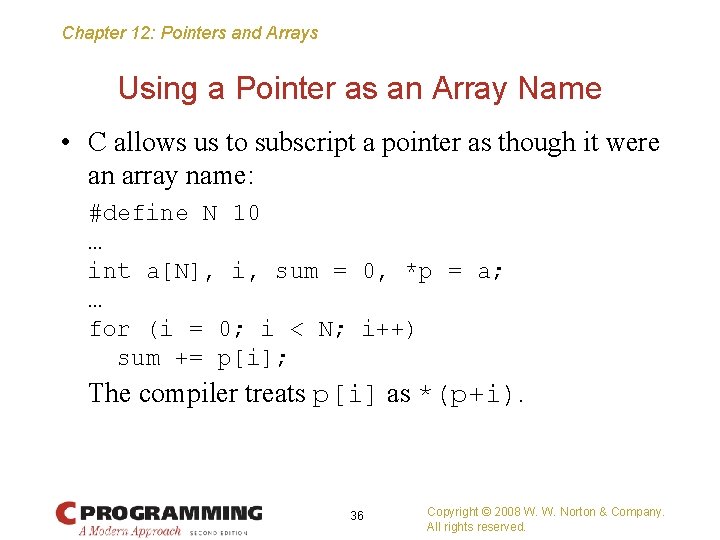 Chapter 12: Pointers and Arrays

Using a Pointer as an Array Name

• C allows us to subscript a pointer as though it were an array name:

#define N 10
…
int a[N], i, sum = 0, *p = a;
…
for (i = 0; i < N; i++)
  sum += p[i];

The compiler treats p[i] as *(p+i).

C PROGRAMMING
A Modern Approach SECOND EDITION

36

Copyright © 2008 W. W. Norton & Company.
All rights reserved.